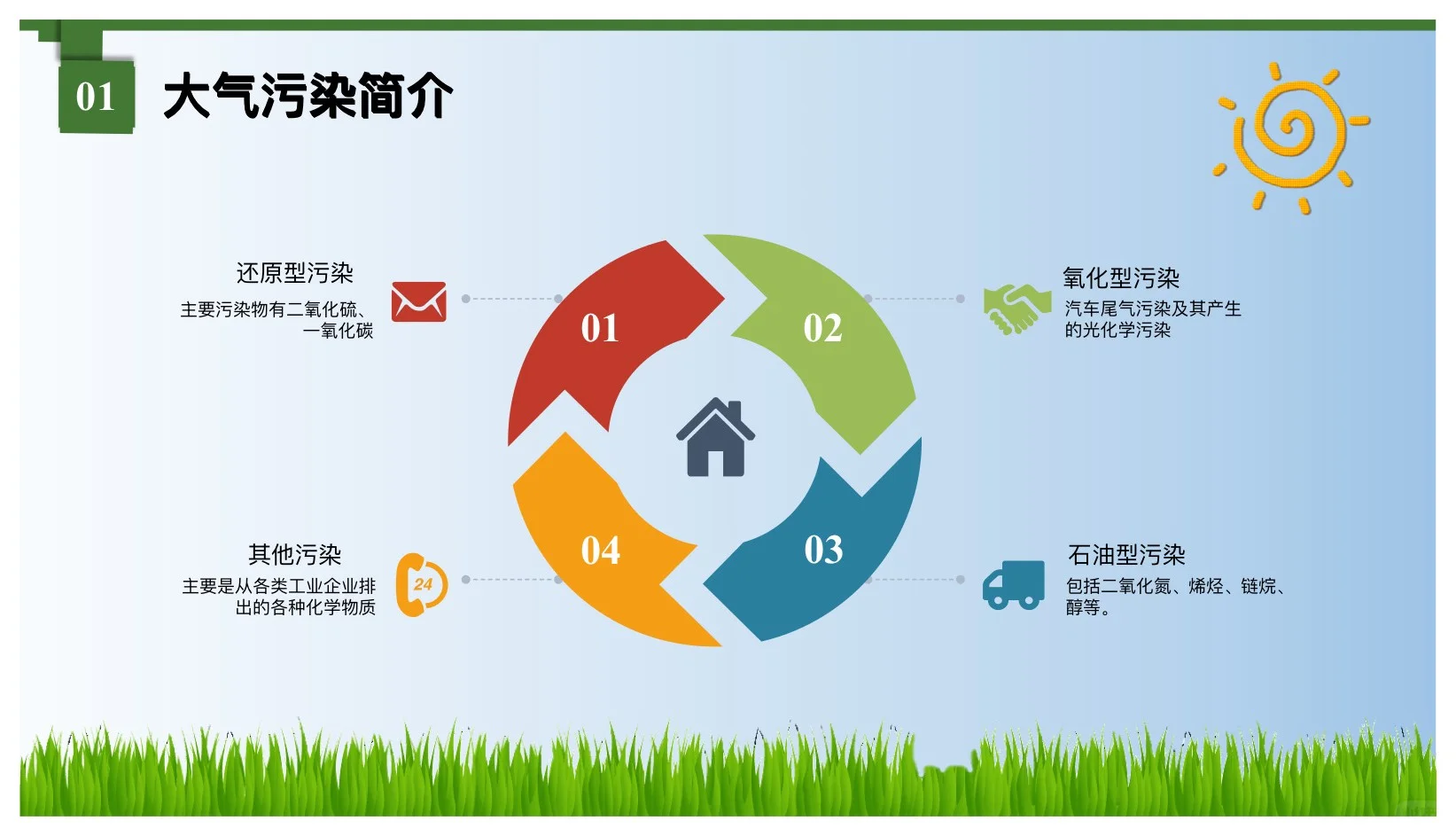 01 大气污染简介

还原型污染
主要污染物有二氧化硫、一氧化碳

01

02

氧化型污染
汽车尾气污染及其产生的光化学污染

其他污染
主要是从各类工业企业排出的各种化学物质

24

04

03

石油型污染
包括二氧化氮、烯烃、链烷、醇等。